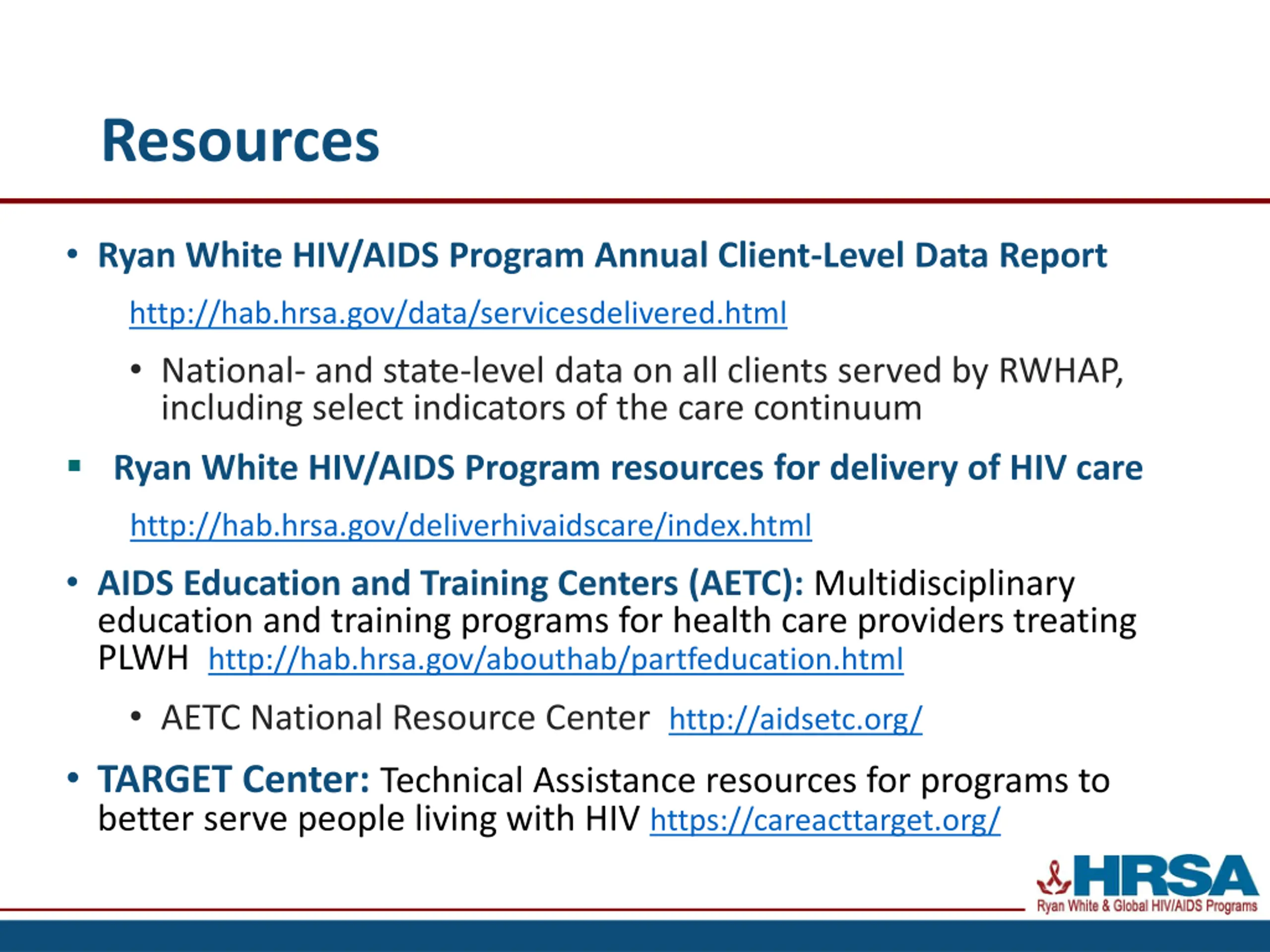 Resources

• Ryan White HIV/AIDS Program Annual Client-Level Data Report

http://hab.hrsa.gov/data/servicesdelivered.html

• National- and state-level data on all clients served by RWHAP, including select indicators of the care continuum

▪ Ryan White HIV/AIDS Program resources for delivery of HIV care

http://hab.hrsa.gov/deliverhivaidscare/index.html

• AIDS Education and Training Centers (AETC): Multidisciplinary education and training programs for health care providers treating PLWH http://hab.hrsa.gov/abouthab/partfeducation.html

• AETC National Resource Center http://aidsetc.org/

• TARGET Center: Technical Assistance resources for programs to better serve people living with HIV https://careacttarget.org/

HRSA
Ryan White & Global HIV/AIDS Programs